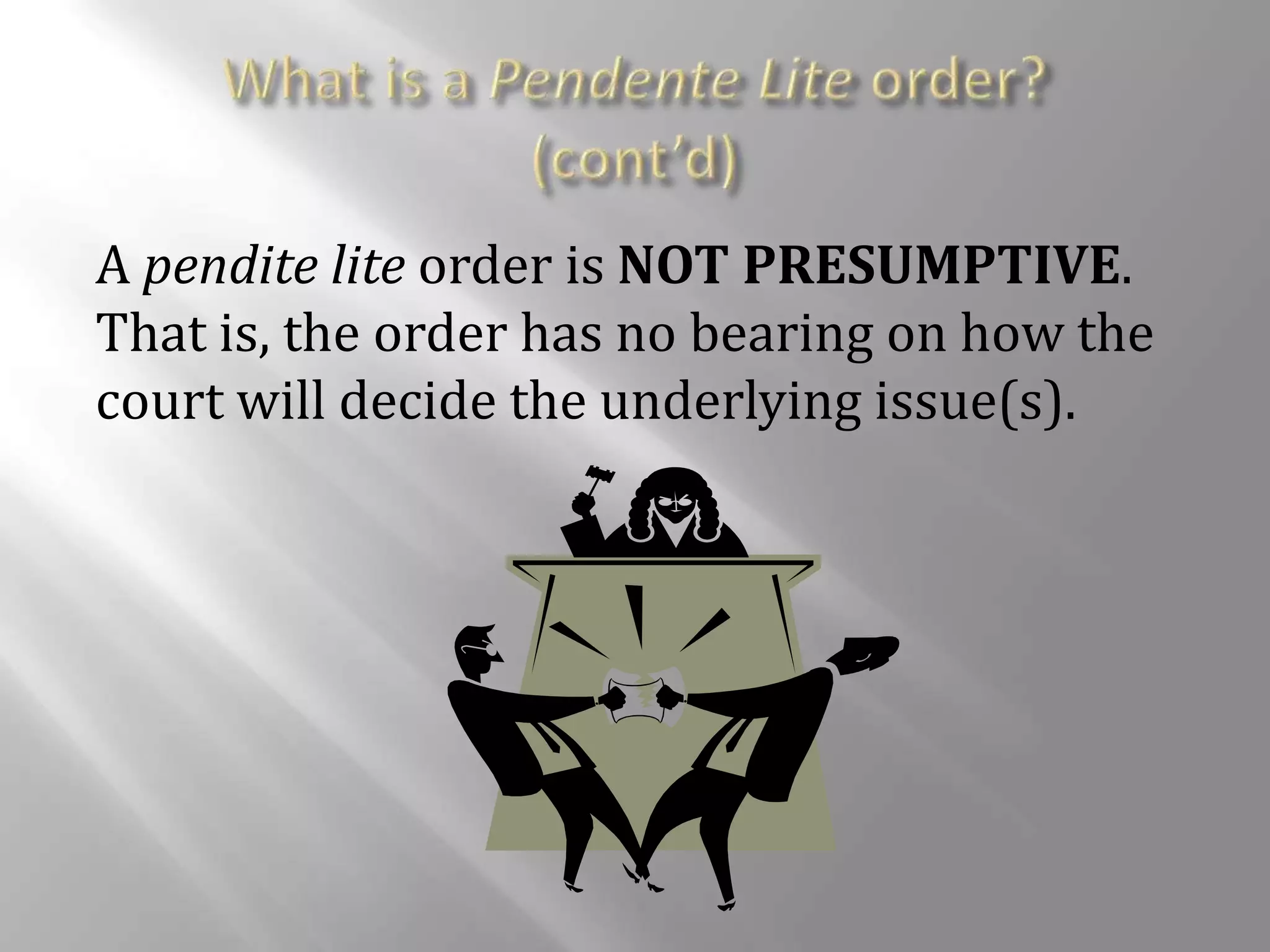 What is a Pendente Lite order? (cont'd)

A pendite lite order is NOT PRESUMPTIVE. That is, the order has no bearing on how the court will decide the underlying issue(s).